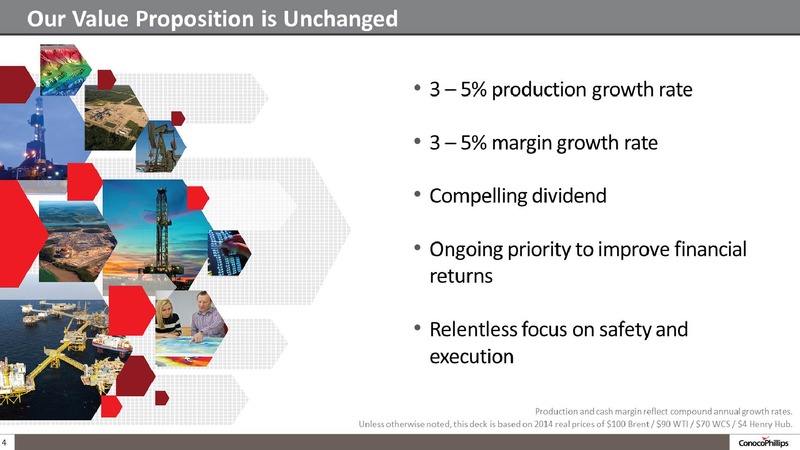 Our Value Proposition is Unchanged

• 3 – 5% production growth rate

• 3 – 5% margin growth rate

• Compelling dividend

• Ongoing priority to improve financial returns

• Relentless focus on safety and execution

Production and cash margin reflect compound annual growth rates.
Unless otherwise noted, this deck is based on 2014 real prices of \$100 Brent / \$90 WTI / \$70 WCS / \$4 Henry Hub.

4

ConocoPhillips